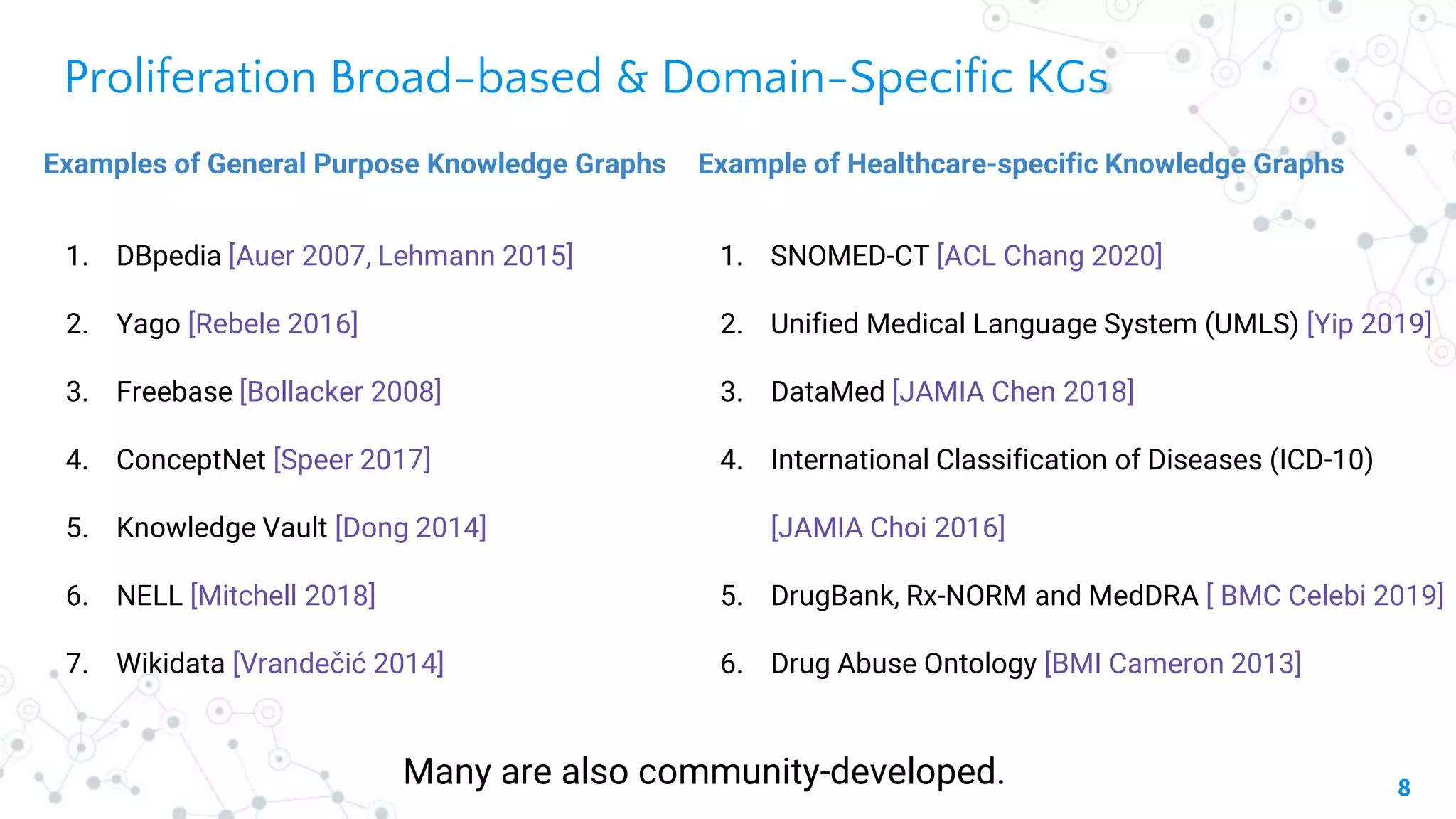 Proliferation Broad-based & Domain-Specific KGs

Examples of General Purpose Knowledge Graphs

1. DBpedia [Auer 2007, Lehmann 2015]
2. Yago [Rebele 2016]
3. Freebase [Bollacker 2008]
4. ConceptNet [Speer 2017]
5. Knowledge Vault [Dong 2014]
6. NELL [Mitchell 2018]
7. Wikidata [Vrandečić 2014]

Example of Healthcare-specific Knowledge Graphs

1. SNOMED-CT [ACL Chang 2020]
2. Unified Medical Language System (UMLS) [Yip 2019]
3. DataMed [JAMIA Chen 2018]
4. International Classification of Diseases (ICD-10) [JAMIA Choi 2016]
5. DrugBank, Rx-NORM and MedDRA [ BMC Celebi 2019]
6. Drug Abuse Ontology [BMI Cameron 2013]

Many are also community-developed.

8